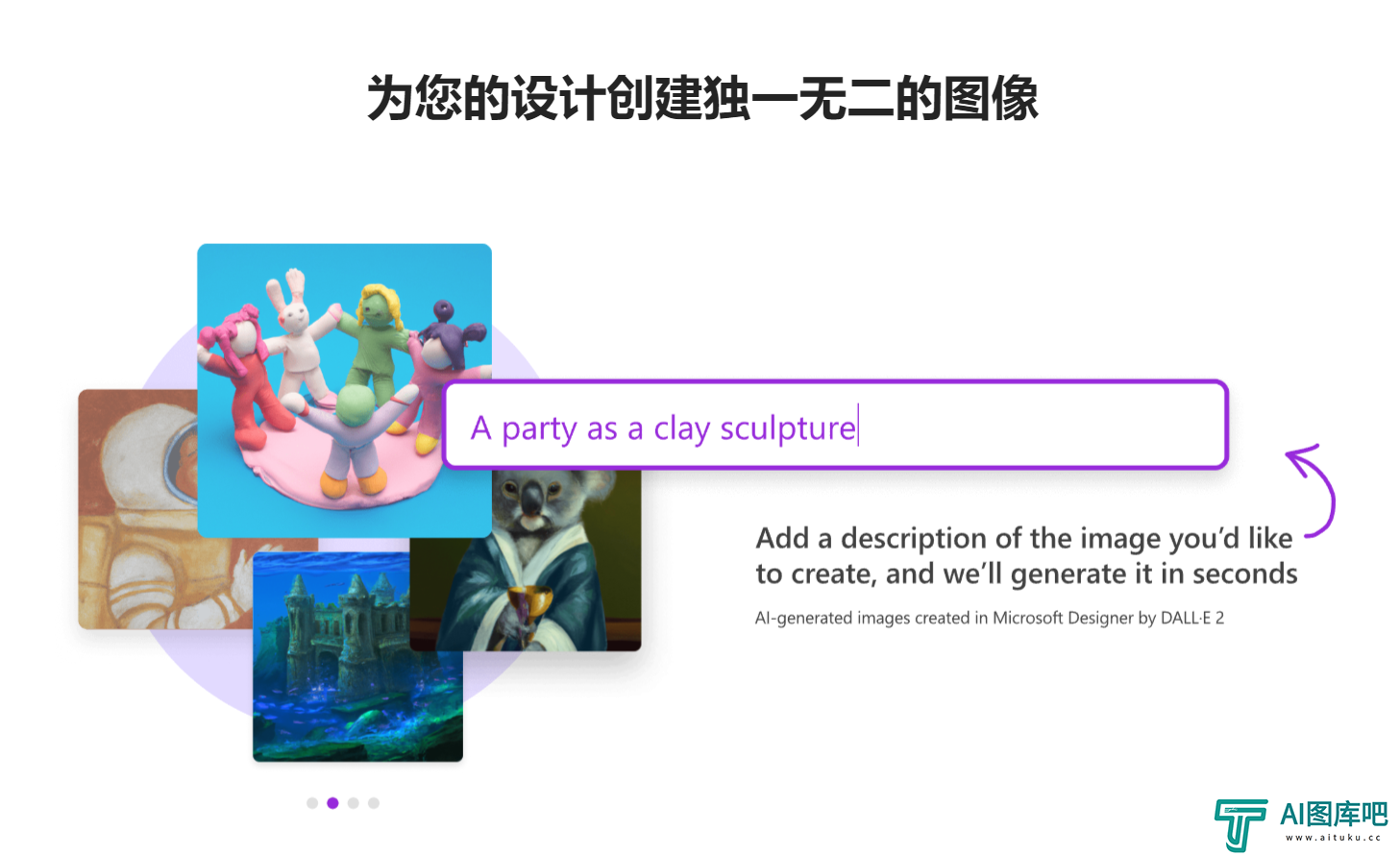 为您的设计创建独一无二的图像

A party as a clay sculpture

Add a description of the image you'd like to create, and we'll generate it in seconds

AI-generated images created in Microsoft Designer by DALL·E 2

AI图库吧
www.aituku.cc